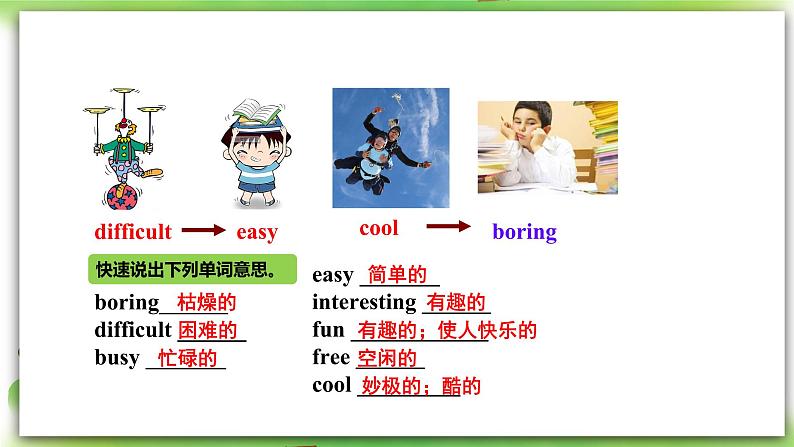 difficult → easy

cool → boring

快速说出下列单词意思。

boring 枯燥的
difficult 困难的
busy 忙碌的

easy 简单的
interesting 有趣的
fun 有趣的；使人快乐的
free 空闲的
cool 妙极的；酷的